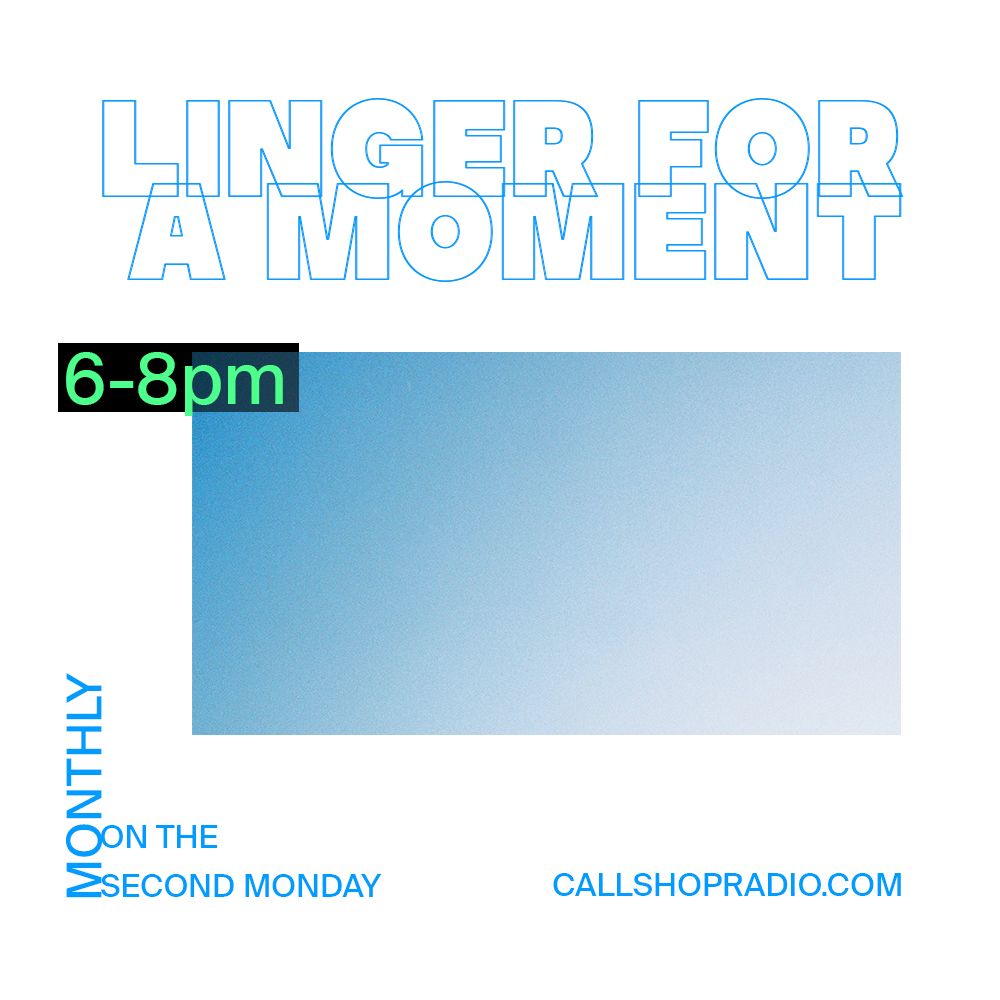 LINGER FOR A MOMENT

6-8pm

MONTHLY

ON THE
SECOND MONDAY

CALLSHOPRADIO.COM